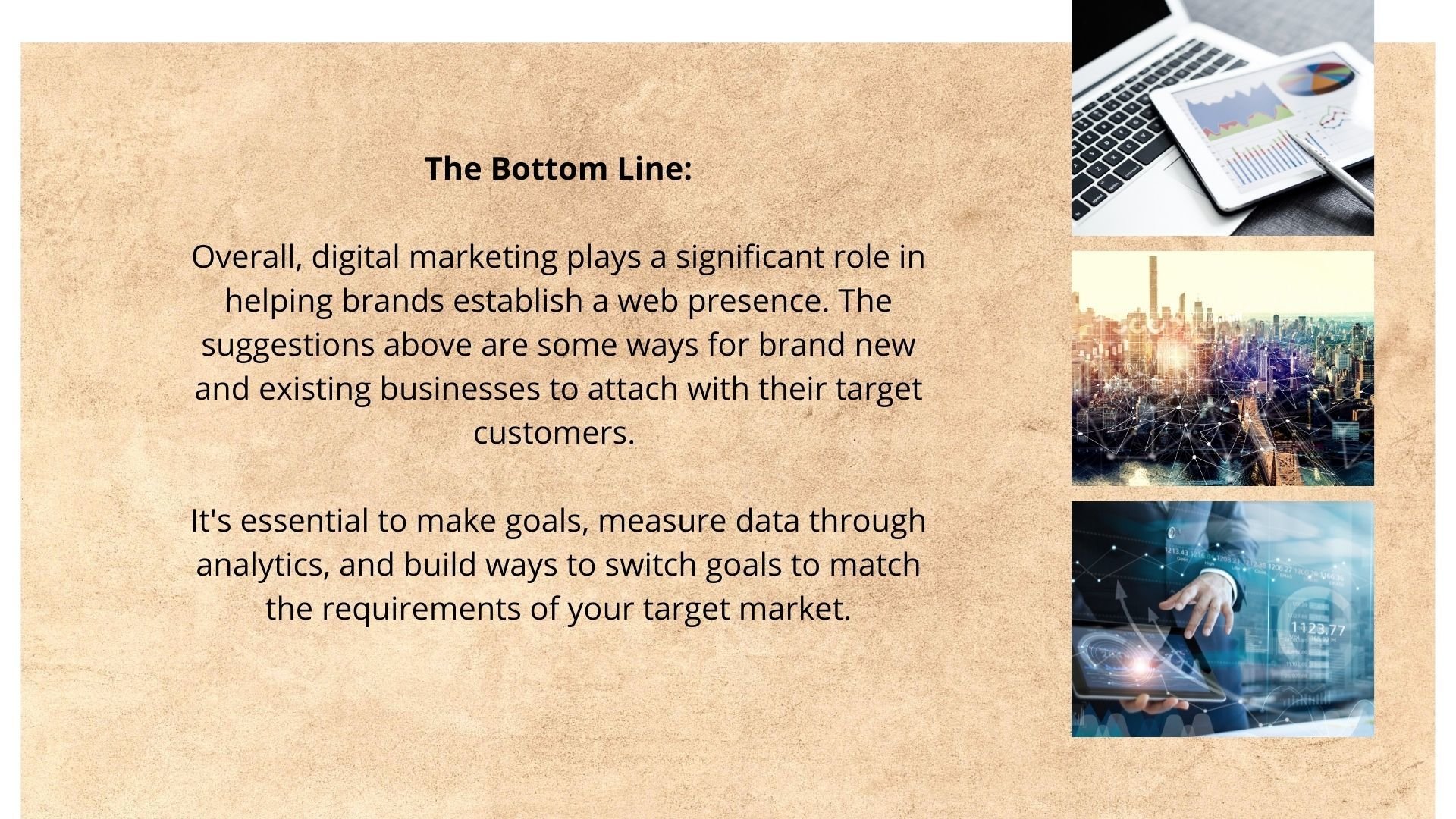 The Bottom Line:

Overall, digital marketing plays a significant role in helping brands establish a web presence. The suggestions above are some ways for brand new and existing businesses to attach with their target customers.

It's essential to make goals, measure data through analytics, and build ways to switch goals to match the requirements of your target market.

1123.77